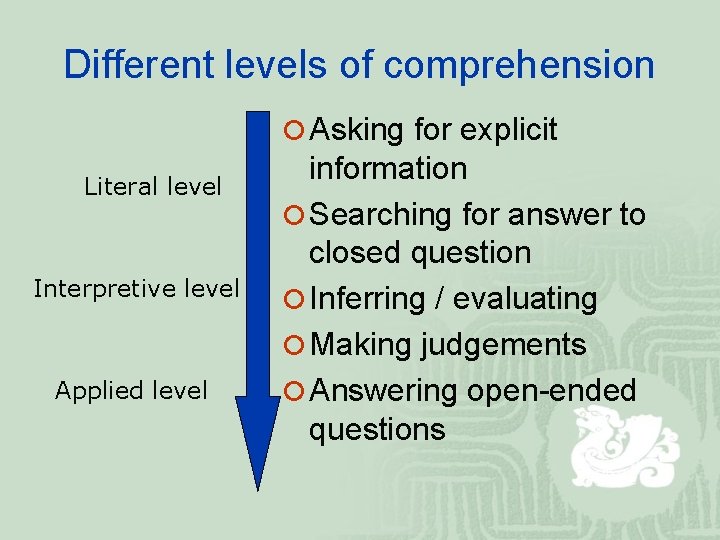 Different levels of comprehension

Literal level

Interpretive level

Applied level

Asking for explicit information

Searching for answer to closed question

Inferring / evaluating

Making judgements

Answering open-ended questions